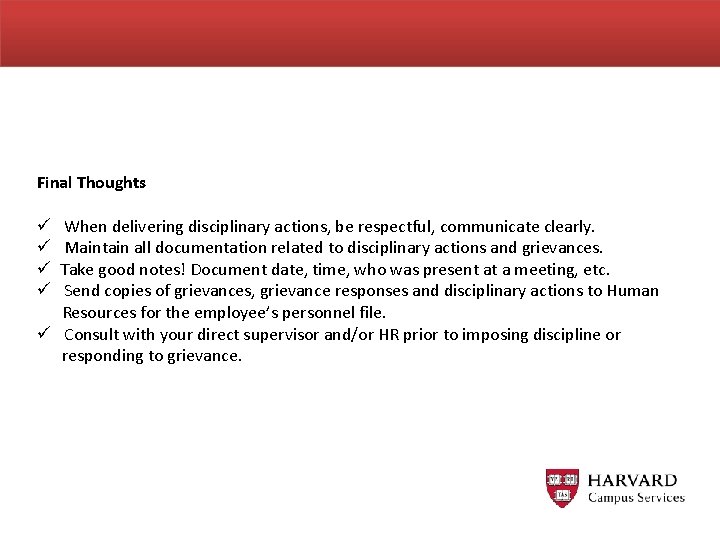 Final Thoughts

✓ When delivering disciplinary actions, be respectful, communicate clearly.
✓ Maintain all documentation related to disciplinary actions and grievances.
✓ Take good notes! Document date, time, who was present at a meeting, etc.
✓ Send copies of grievances, grievance responses and disciplinary actions to Human Resources for the employee's personnel file.
✓ Consult with your direct supervisor and/or HR prior to imposing discipline or responding to grievance.

VE RI TAS
HARVARD
Campus Services